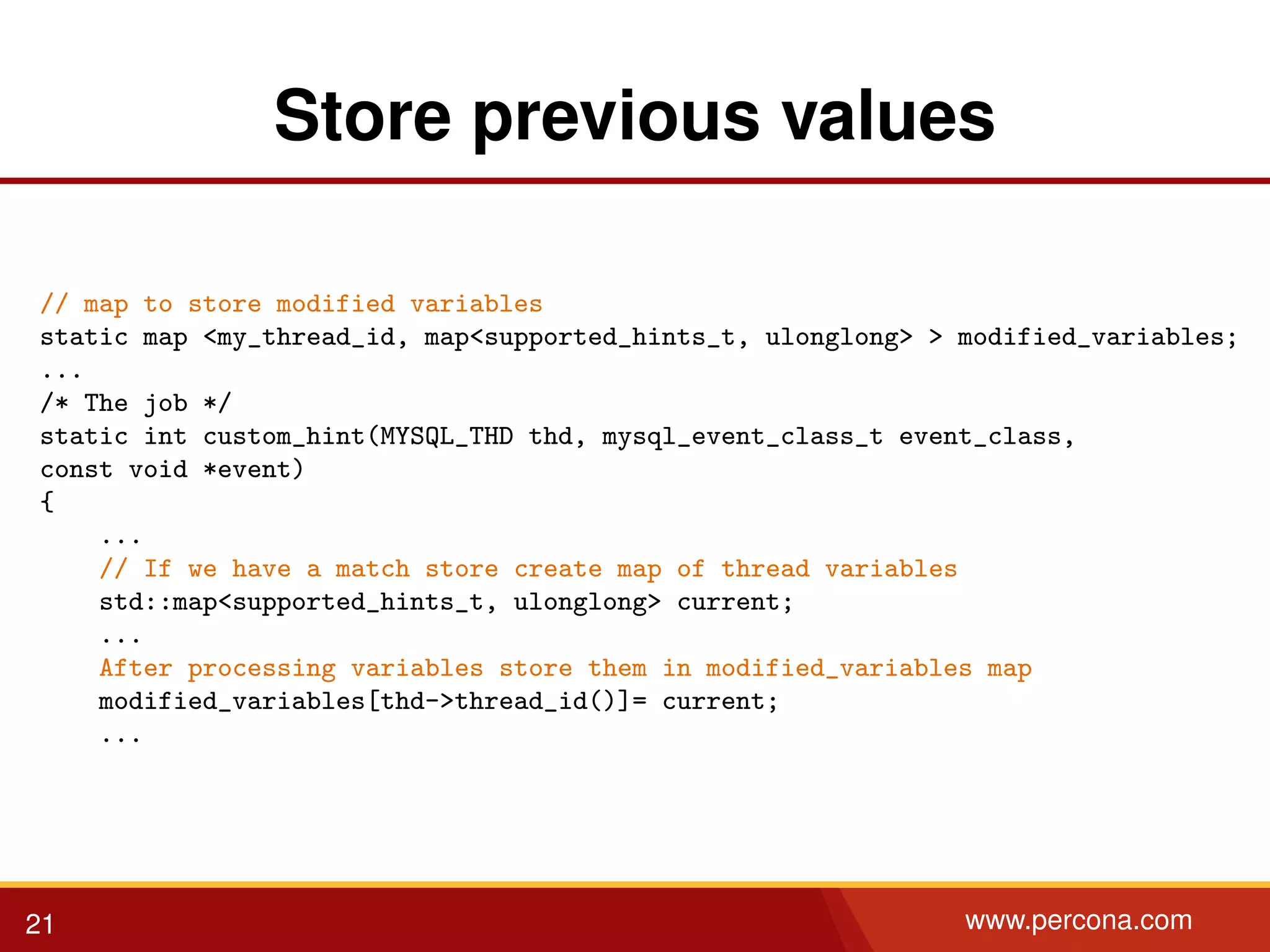 Store previous values

// map to store modified variables
static map <my_thread_id, map<supported_hints_t, ulonglong> > modified_variables;
...
/* The job */
static int custom_hint(MYSQL_THD thd, mysql_event_class_t event_class,
const void *event)
{
    ...
    // If we have a match store create map of thread variables
    std::map<supported_hints_t, ulonglong> current;
    ...
    After processing variables store them in modified_variables map
    modified_variables[thd->thread_id()]= current;
    ...

21

www.percona.com